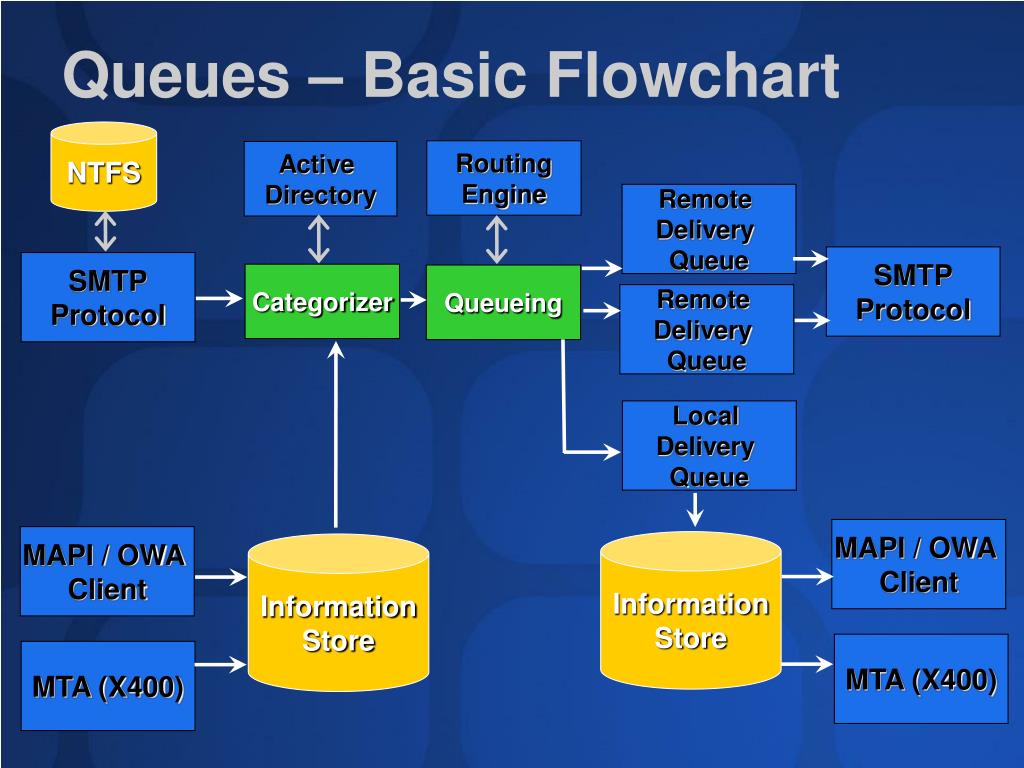 Queues – Basic Flowchart

NTFS

Active Directory

Routing Engine

SMTP Protocol

Categorizer

Queueing

Remote Delivery Queue

Remote Delivery Queue

SMTP Protocol

Local Delivery Queue

MAPI / OWA Client

MTA (X400)

Information Store

Information Store

MAPI / OWA Client

MTA (X400)